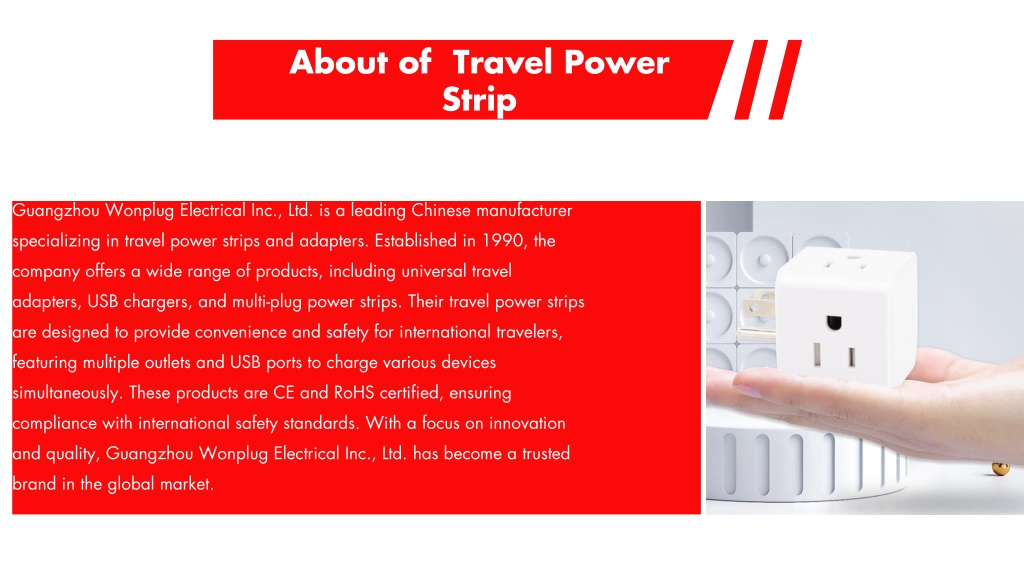 About of  Travel Power Strip

Guangzhou Wonplug Electrical Inc., Ltd. is a leading Chinese manufacturer specializing in travel power strips and adapters. Established in 1990, the company offers a wide range of products, including universal travel adapters, USB chargers, and multi-plug power strips. Their travel power strips are designed to provide convenience and safety for international travelers, featuring multiple outlets and USB ports to charge various devices simultaneously. These products are CE and RoHS certified, ensuring compliance with international safety standards. With a focus on innovation and quality, Guangzhou Wonplug Electrical Inc., Ltd. has become a trusted brand in the global market.